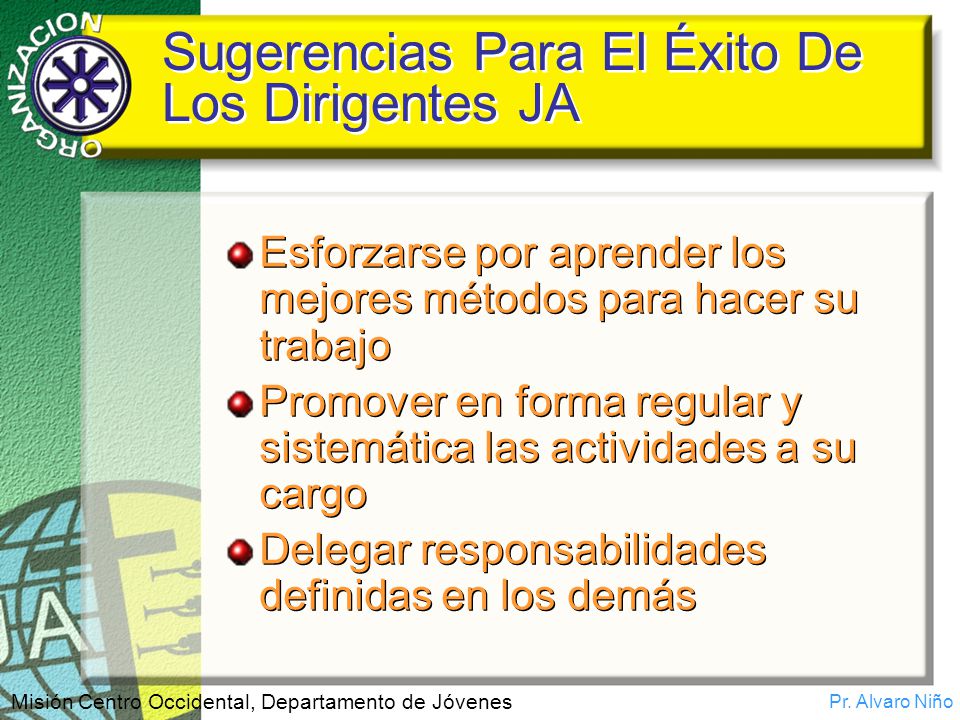 ORGANIZACION

Sugerencias Para El Éxito De Los Dirigentes JA

Esforzarse por aprender los mejores métodos para hacer su trabajo

Promover en forma regular y sistemática las actividades a su cargo

Delegar responsabilidades definidas en los demás

JA

Misión Centro Occidental, Departamento de Jóvenes

Pr. Alvaro Niño